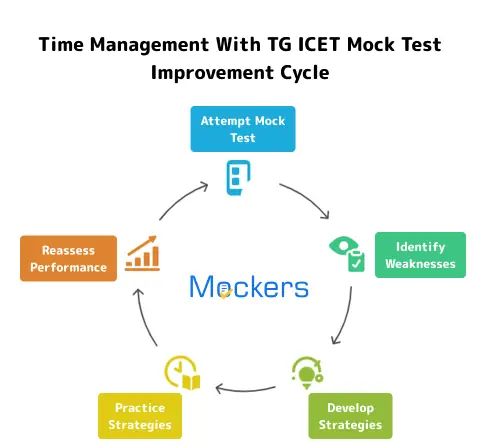 Time Management With TG ICET Mock Test Improvement Cycle

Attempt Mock Test

Identify Weaknesses

Develop Strategies

Practice Strategies

Reassess Performance

Mockers